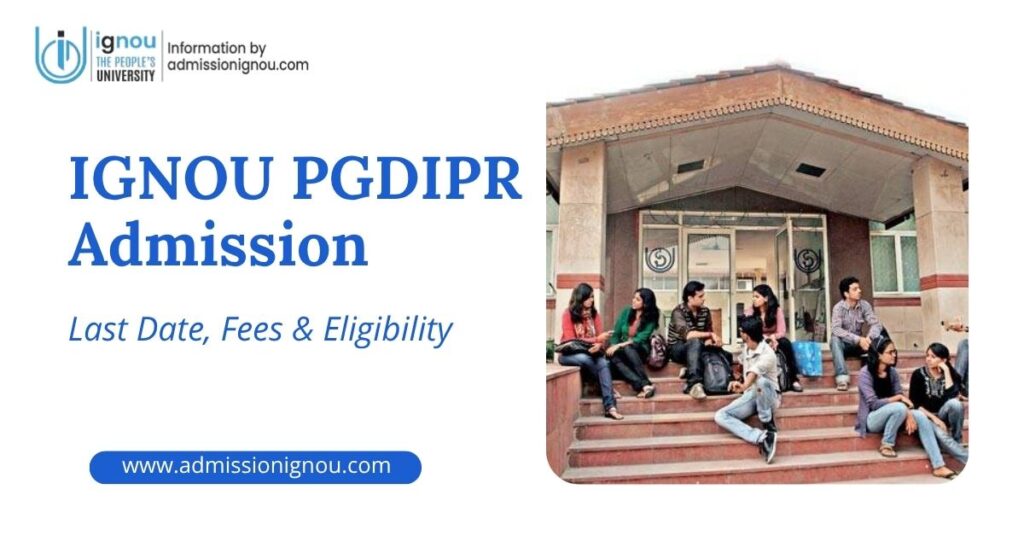 ignou
THE PEOPLE'S UNIVERSITY

Information by admissionignou.com

IGNOU PGDIPR Admission

Last Date, Fees & Eligibility

www.admissionignou.com